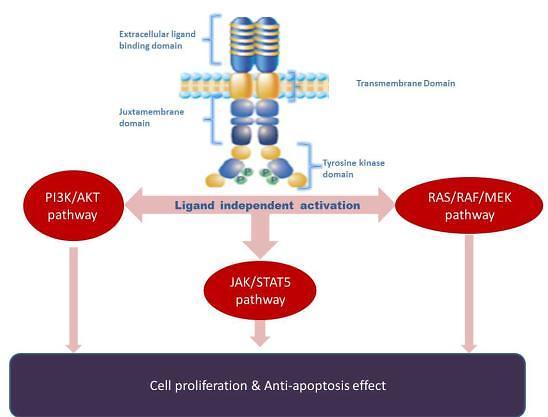 Extracellular ligand binding domain

Transmembrane Domain

Juxtamembrane domain

Tyrosine kinase domain

P P P P

PI3K/AKT pathway

Ligand independent activation

RAS/RAF/MEK pathway

JAK/STAT5 pathway

Cell proliferation & Anti-apoptosis effect